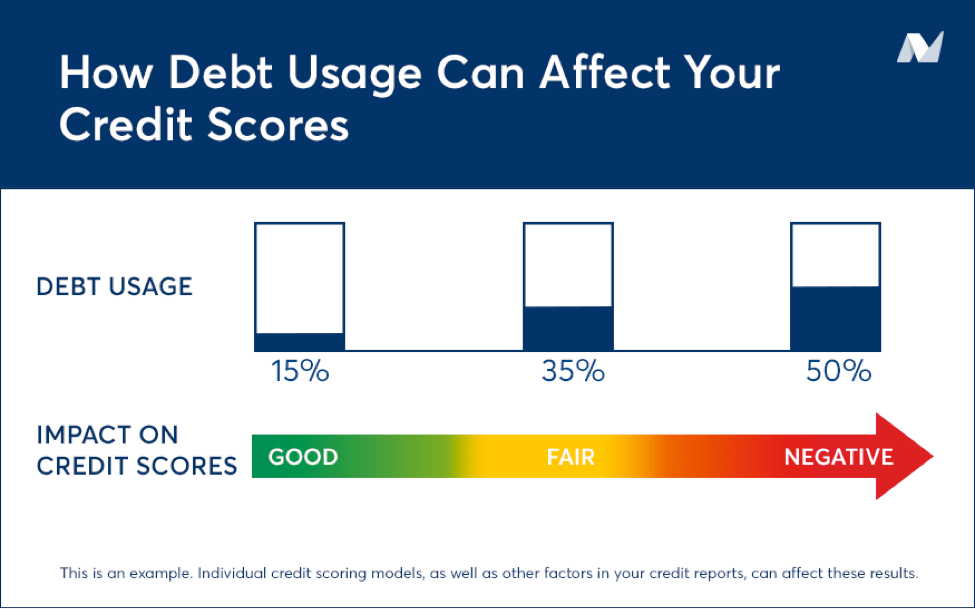 How Debt Usage Can Affect Your Credit Scores

DEBT USAGE

15%

35%

50%

IMPACT ON CREDIT SCORES

GOOD

FAIR

NEGATIVE

This is an example. Individual credit scoring models, as well as other factors in your credit reports, can affect these results.